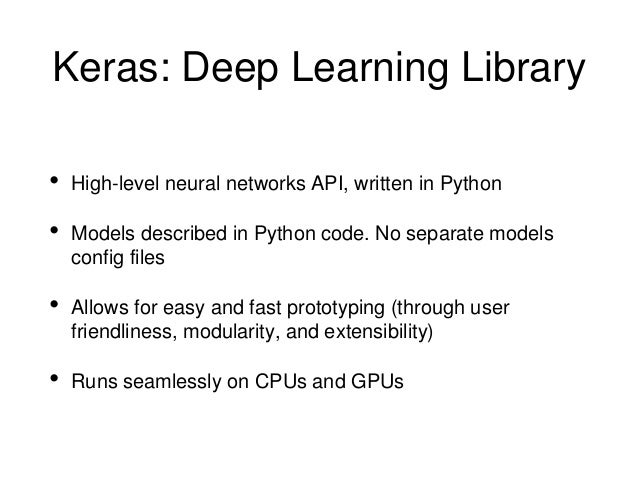 Keras: Deep Learning Library

• High-level neural networks API, written in Python

• Models described in Python code. No separate models config files

• Allows for easy and fast prototyping (through user friendliness, modularity, and extensibility)

• Runs seamlessly on CPUs and GPUs